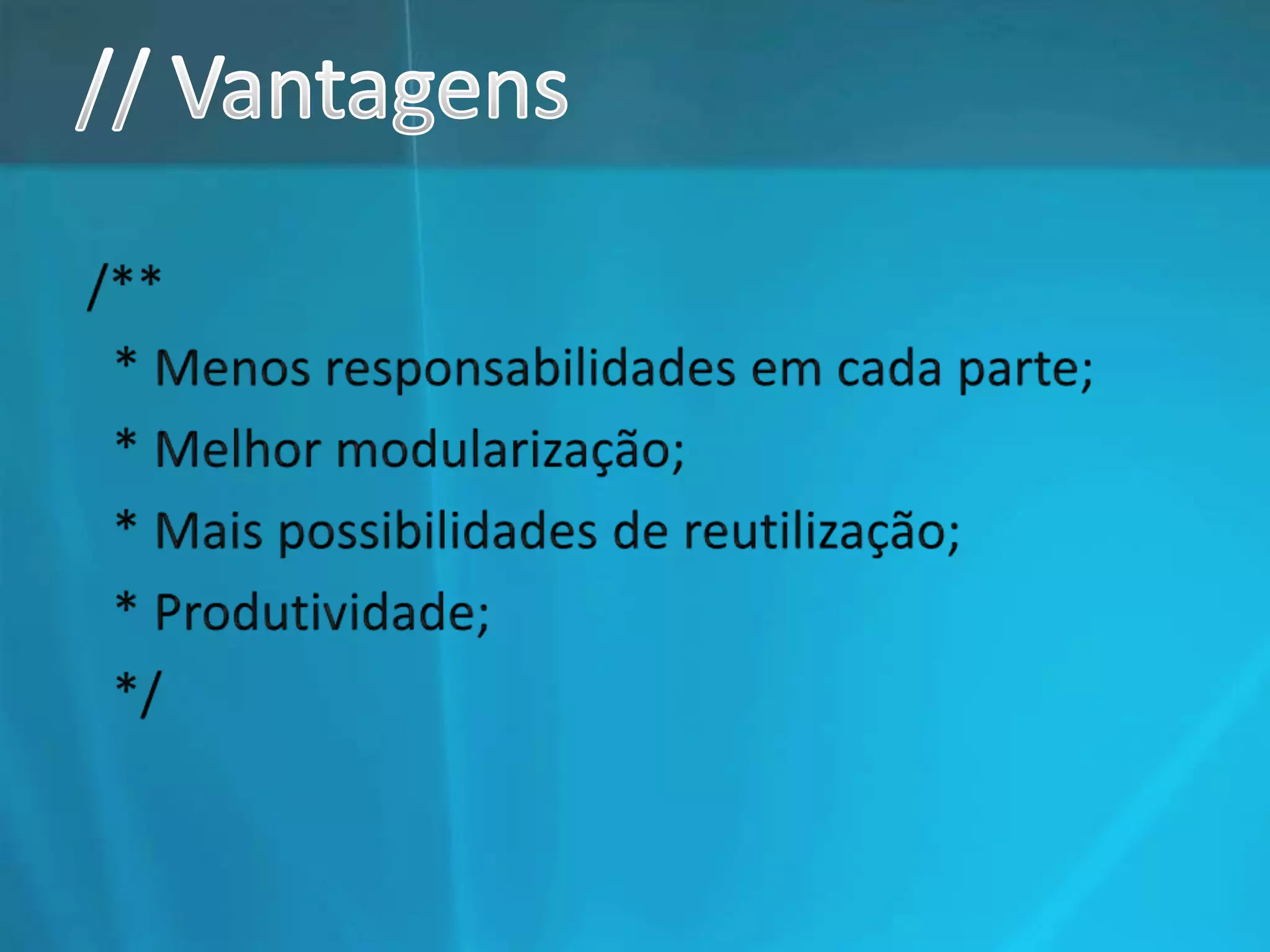 // Vantagens

/**
* Menos responsabilidades em cada parte;
* Melhor modularização;
* Mais possibilidades de reutilização;
* Produtividade;
*/